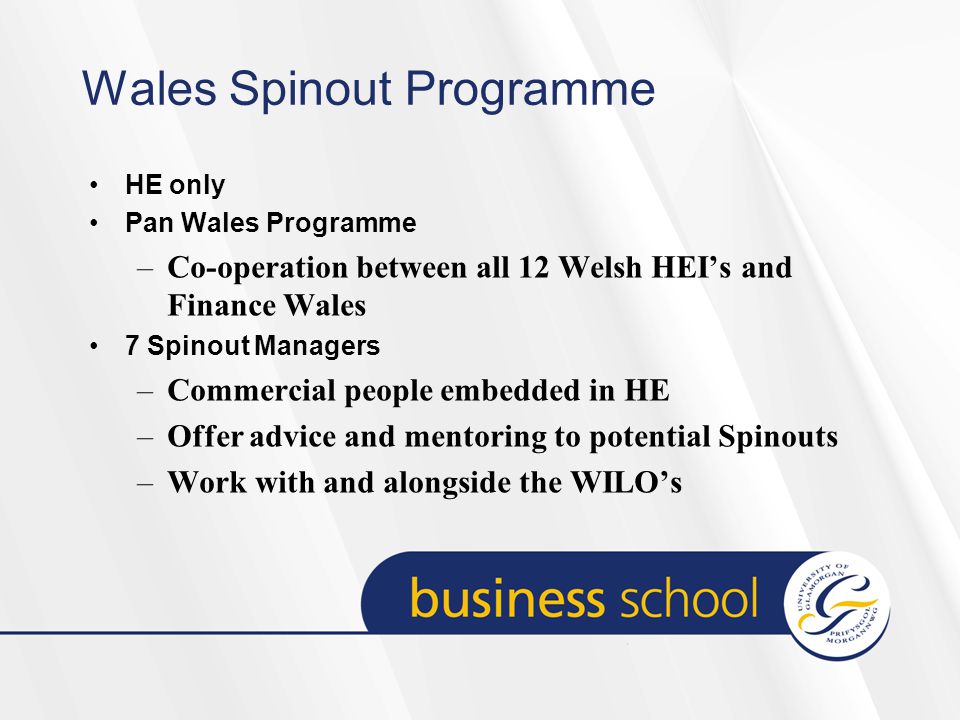 Wales Spinout Programme

• HE only
• Pan Wales Programme
– Co-operation between all 12 Welsh HEI's and Finance Wales
• 7 Spinout Managers
– Commercial people embedded in HE
– Offer advice and mentoring to potential Spinouts
– Work with and alongside the WILO's

business school

UNIVERSITY OF GLAMORGAN PRIFYSGOL MORGANNWG